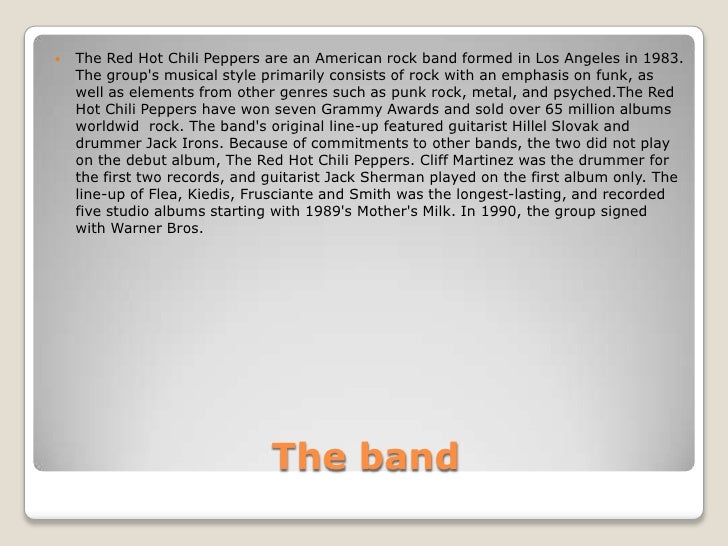 The Red Hot Chili Peppers are an American rock band formed in Los Angeles in 1983. The group's musical style primarily consists of rock with an emphasis on funk, as well as elements from other genres such as punk rock, metal, and psyched.The Red Hot Chili Peppers have won seven Grammy Awards and sold over 65 million albums worldwid  rock. The band's original line-up featured guitarist Hillel Slovak and drummer Jack Irons. Because of commitments to other bands, the two did not play on the debut album, The Red Hot Chili Peppers. Cliff Martinez was the drummer for the first two records, and guitarist Jack Sherman played on the first album only. The line-up of Flea, Kiedis, Frusciante and Smith was the longest-lasting, and recorded five studio albums starting with 1989's Mother's Milk. In 1990, the group signed with Warner Bros.

The band